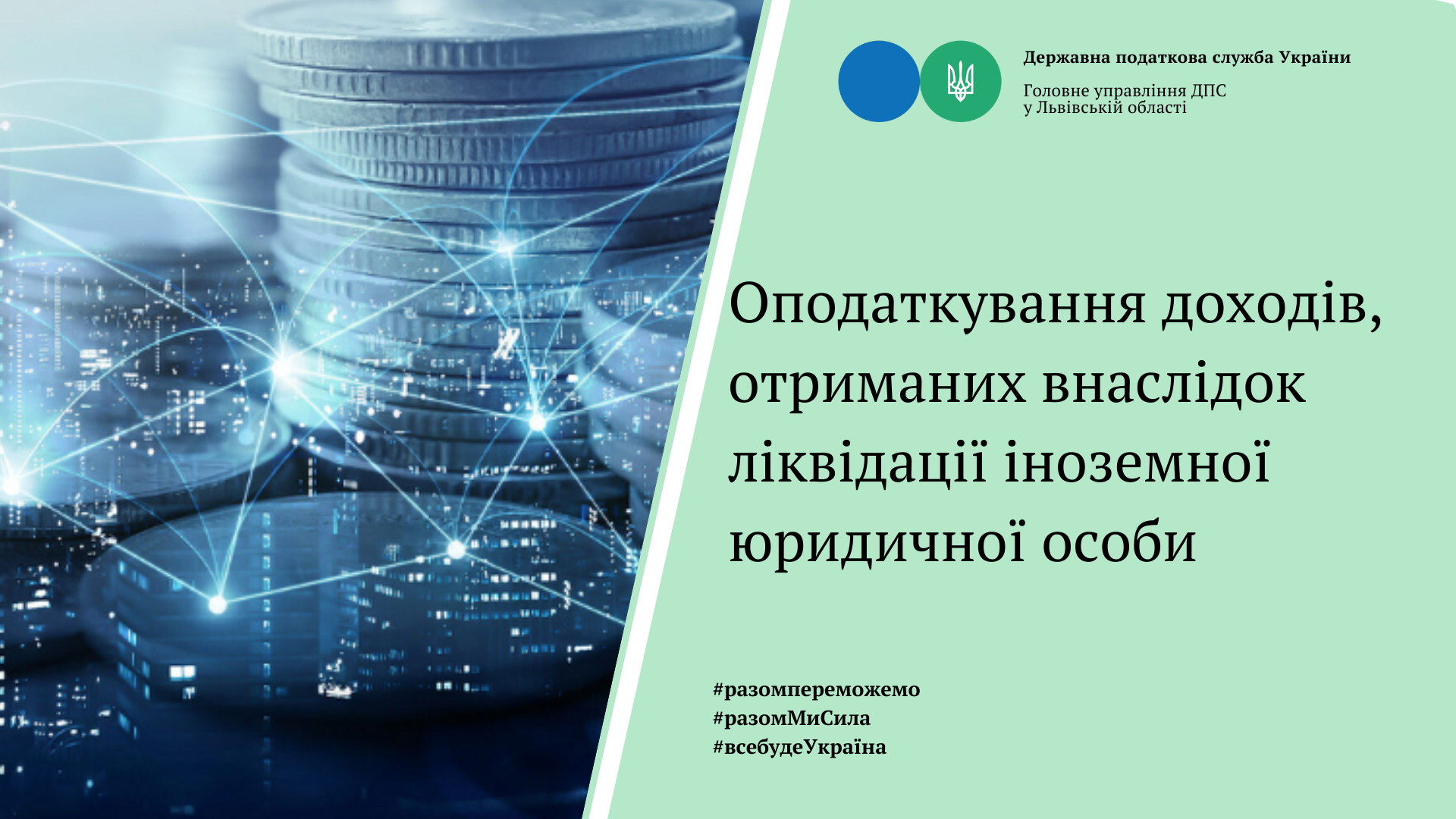 Державна податкова служба України

Головне управління ДПС
у Львівській області

Оподаткування доходів, отриманих внаслідок ліквідації іноземної юридичної особи

#разомпереможемо
#разомМиСила
#всебудеУкраїна